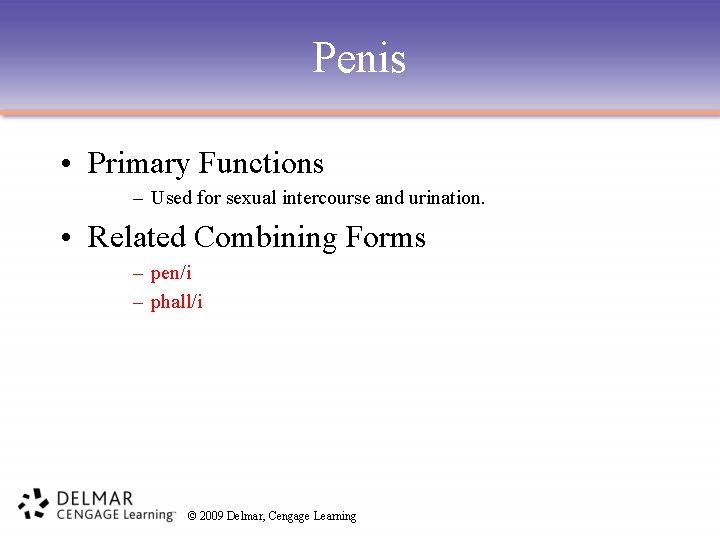 Penis

• Primary Functions
– Used for sexual intercourse and urination.

• Related Combining Forms
– pen/i
– phall/i

DELMAR
CENGAGE Learning™

© 2009 Delmar, Cengage Learning